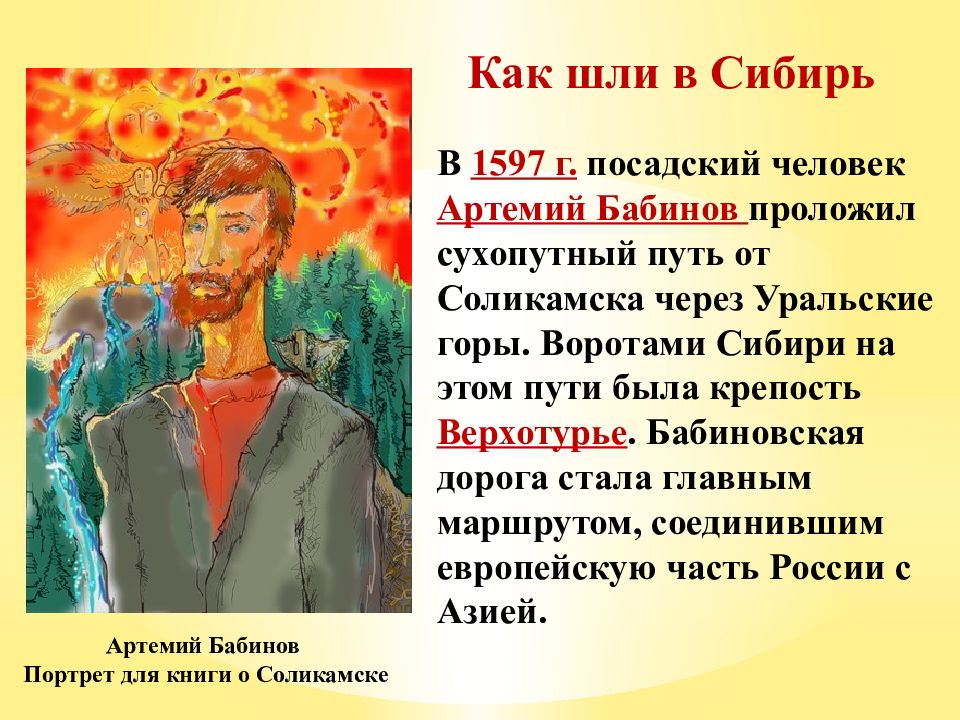 Как шли в Сибирь

В 1597 г. посадский человек Артемий Бабинов проложил сухопутный путь от Соликамска через Уральские горы. Воротами Сибири на этом пути была крепость Верхотурье. Бабиновская дорога стала главным маршрутом, соединившим европейскую часть России с Азией.

Артемий Бабинов
Портрет для книги о Соликамске